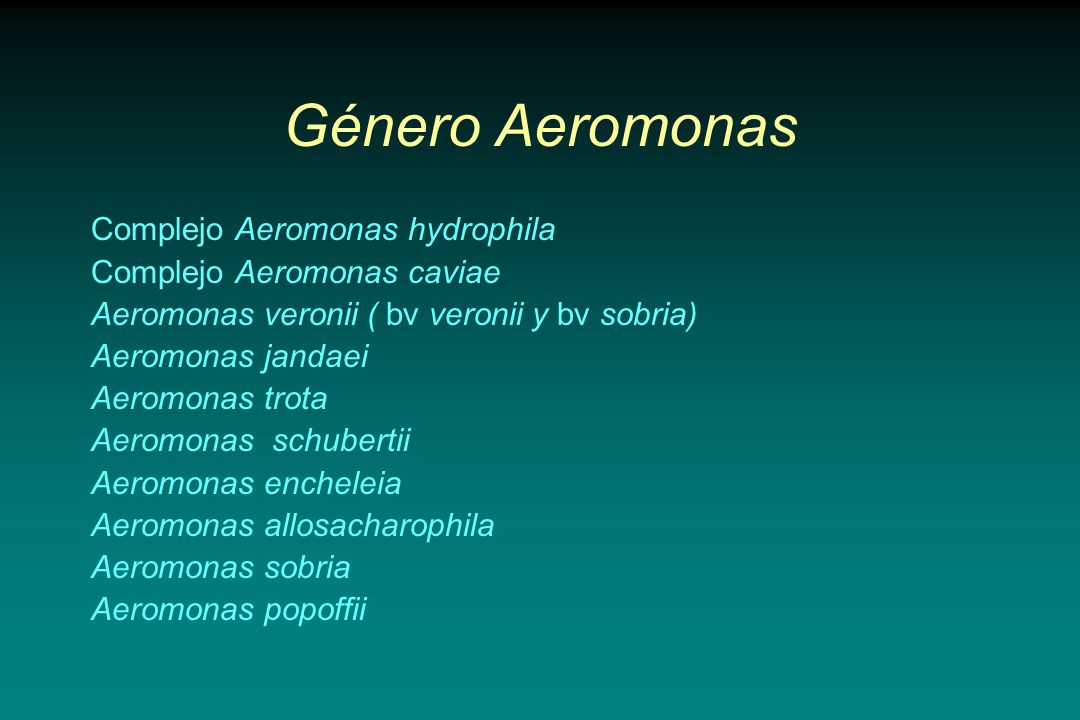 Género Aeromonas

Complejo Aeromonas hydrophila
Complejo Aeromonas caviae
Aeromonas veronii ( bv veronii y bv sobria)
Aeromonas jandaei
Aeromonas trota
Aeromonas schubertii
Aeromonas encheleia
Aeromonas allosacharophila
Aeromonas sobria
Aeromonas popoffii